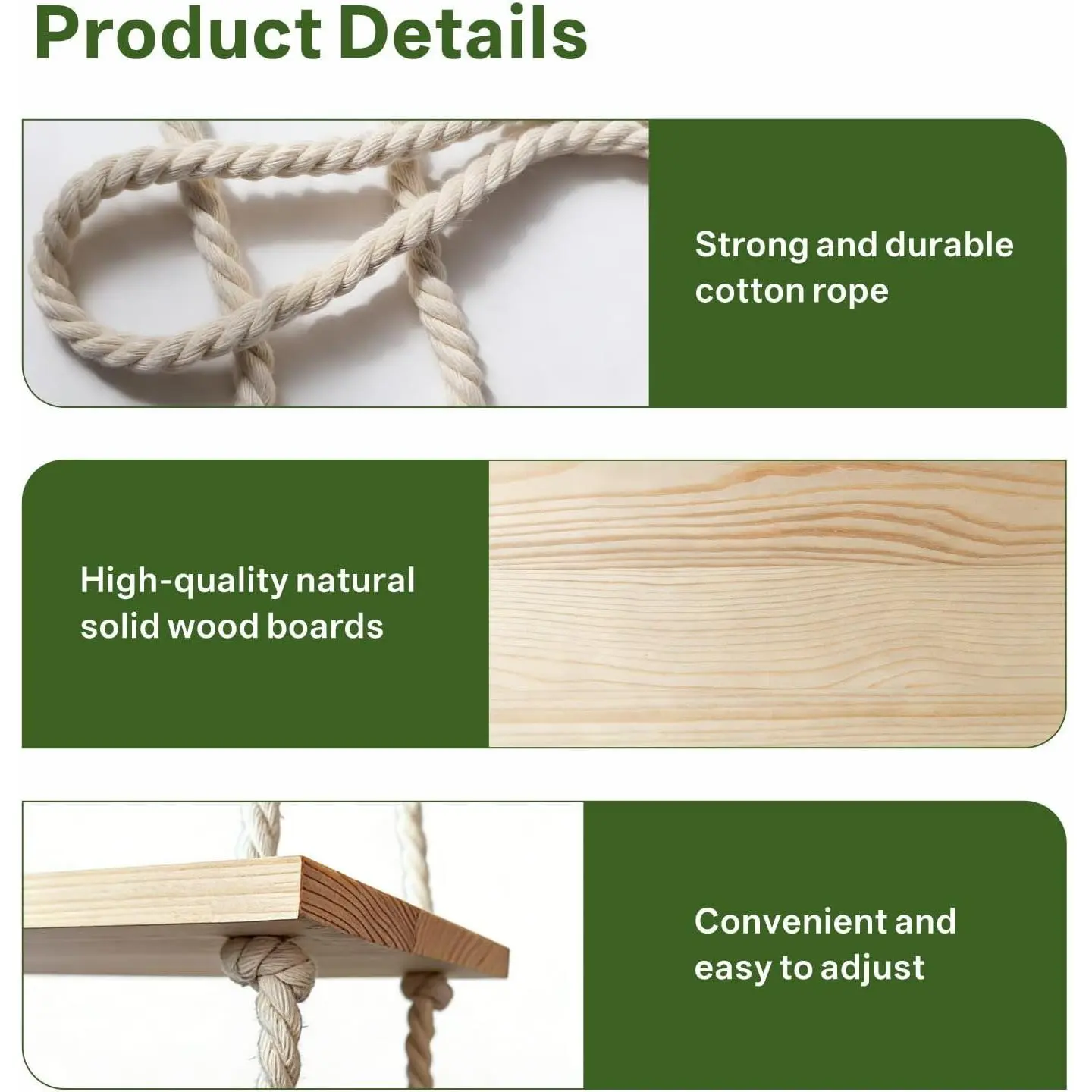 Product Details

Strong and durable cotton rope

High-quality natural solid wood boards

Convenient and easy to adjust